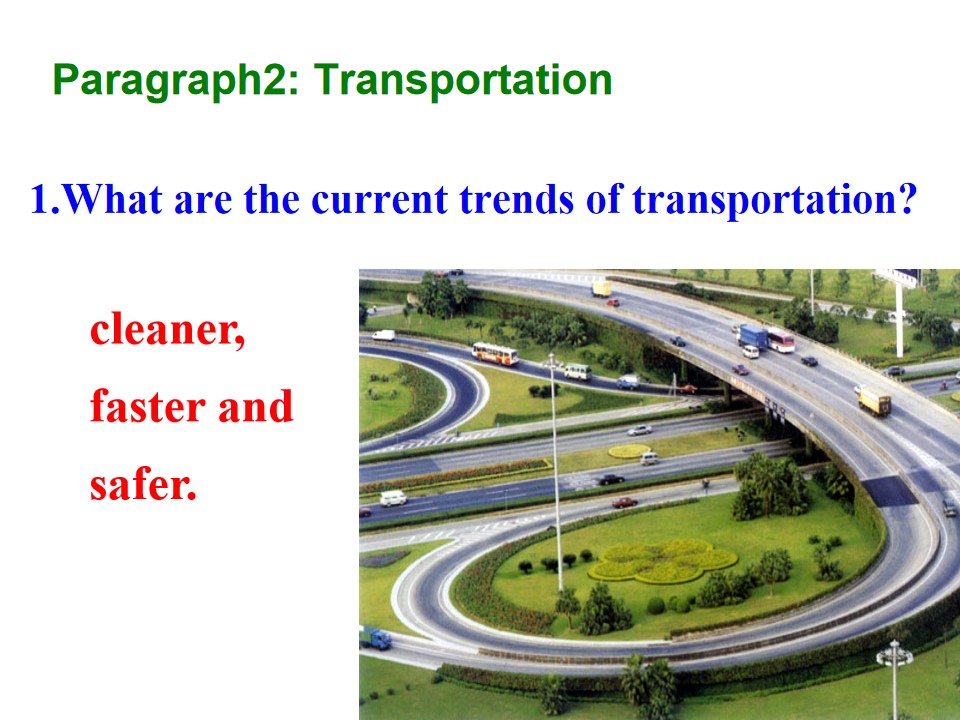 Paragraph2: Transportation

1.What are the current trends of transportation?

cleaner, faster and safer.